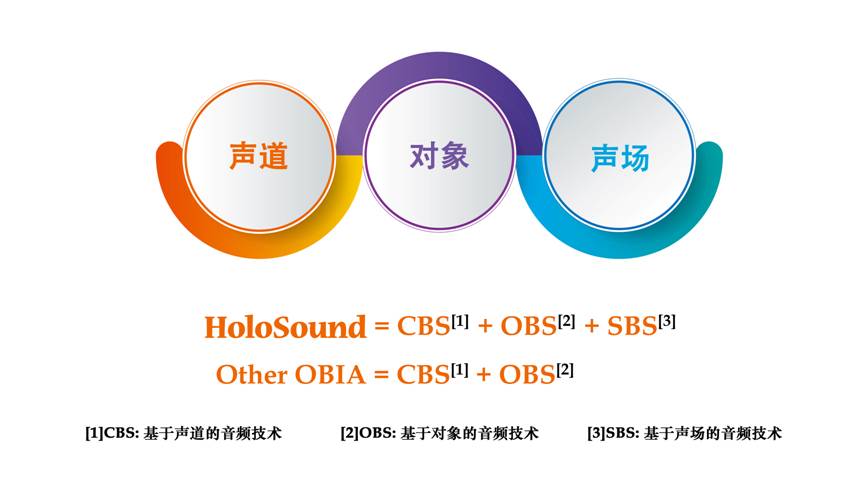 声道

对象

声场

HoloSound = CBS$^{[1]}$ + OBS$^{[2]}$ + SBS$^{[3]}$

Other OBIA = CBS$^{[1]}$ + OBS$^{[2]}$

[1]CBS: 基于声道的音频技术

[2]OBS: 基于对象的音频技术

[3]SBS: 基于声场的音频技术